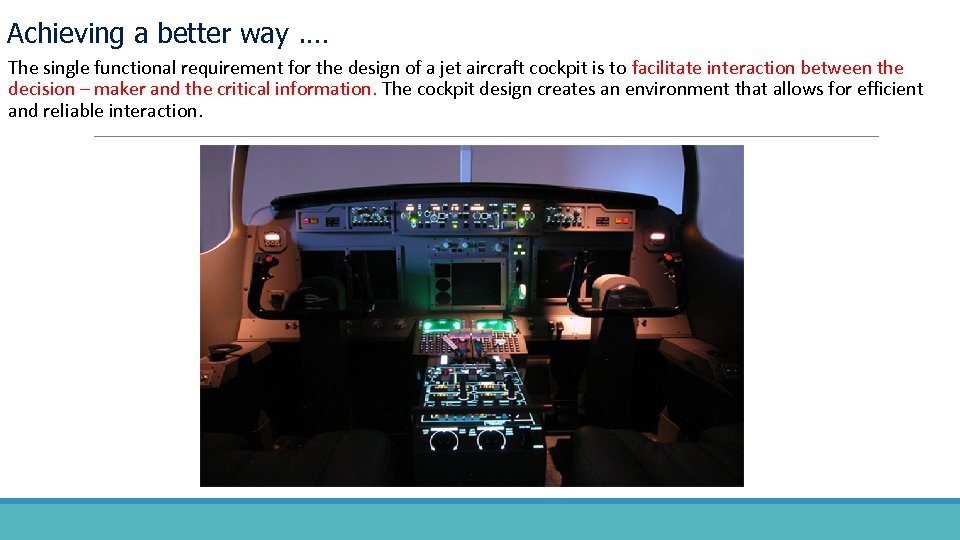 Achieving a better way ….

The single functional requirement for the design of a jet aircraft cockpit is to facilitate interaction between the decision – maker and the critical information. The cockpit design creates an environment that allows for efficient and reliable interaction.